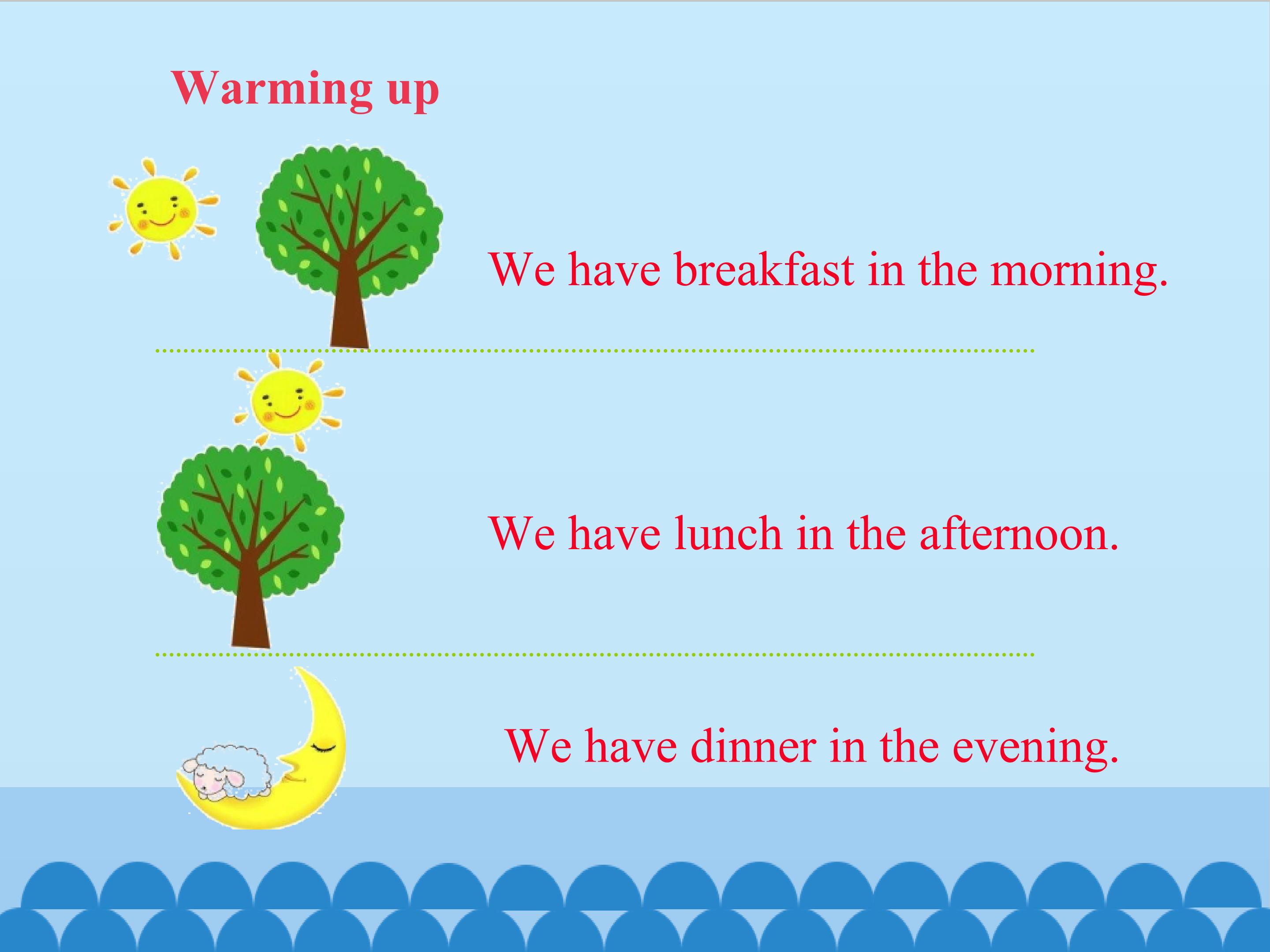 Warming up

We have breakfast in the morning.

We have lunch in the afternoon.

We have dinner in the evening.